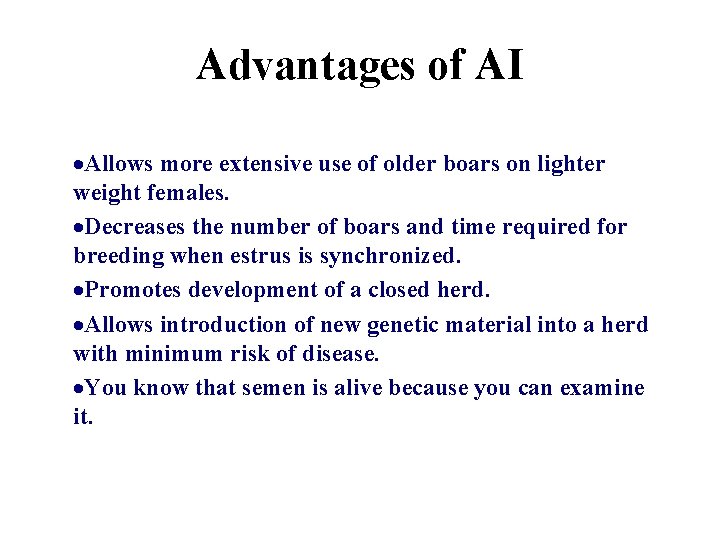 Advantages of AI

•Allows more extensive use of older boars on lighter weight females.

•Decreases the number of boars and time required for breeding when estrus is synchronized.

•Promotes development of a closed herd.

•Allows introduction of new genetic material into a herd with minimum risk of disease.

•You know that semen is alive because you can examine it.